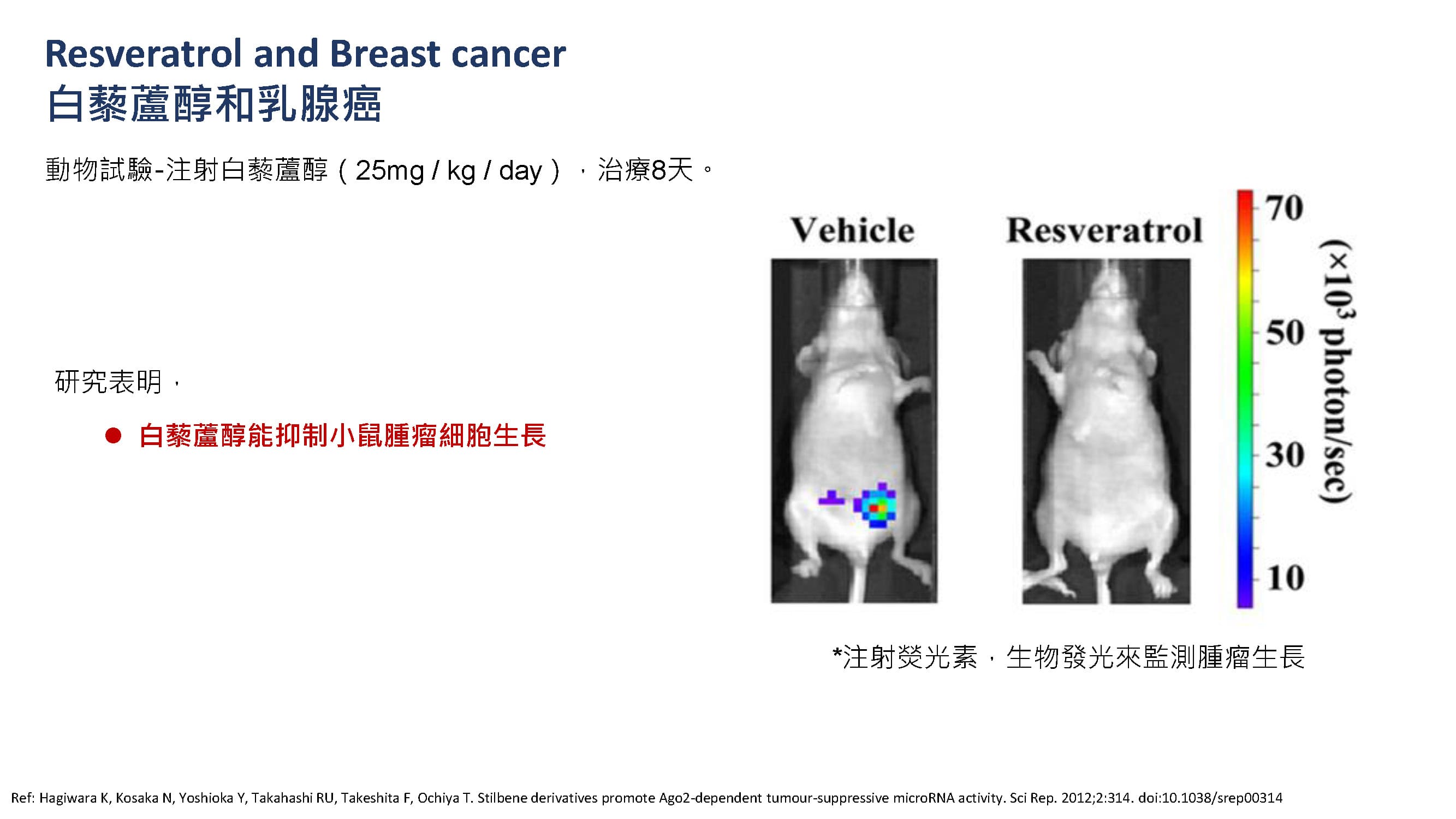 Resveratrol and Breast cancer
白藜蘆醇和乳腺癌

動物試驗-注射白藜蘆醇（25mg / kg / day），治療8天。

研究表明，

● 白藜蘆醇能抑制小鼠腫瘤細胞生長

Vehicle

Resveratrol

70
50
30
10
($\times 10^3$ photon/sec)

*注射熒光素，生物發光來監測腫瘤生長

Ref: Hagiwara K, Kosaka N, Yoshioka Y, Takahashi RU, Takeshita F, Ochiya T. Stilbene derivatives promote Ago2-dependent tumour-suppressive microRNA activity. Sci Rep. 2012;2:314. doi:10.1038/srep00314